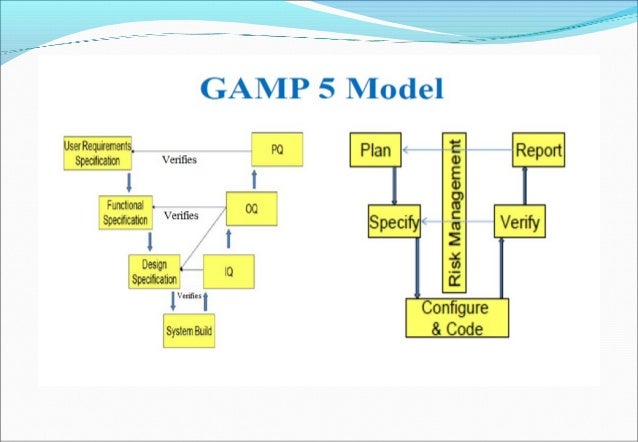 GAMP 5 Model

User Requirements Specification

Verifies

PQ

Functional Specification

Verifies

OQ

Design Specification

IQ

Verifies

System Build

Plan

Risk Management

Report

Specify

Verify

Configure & Code